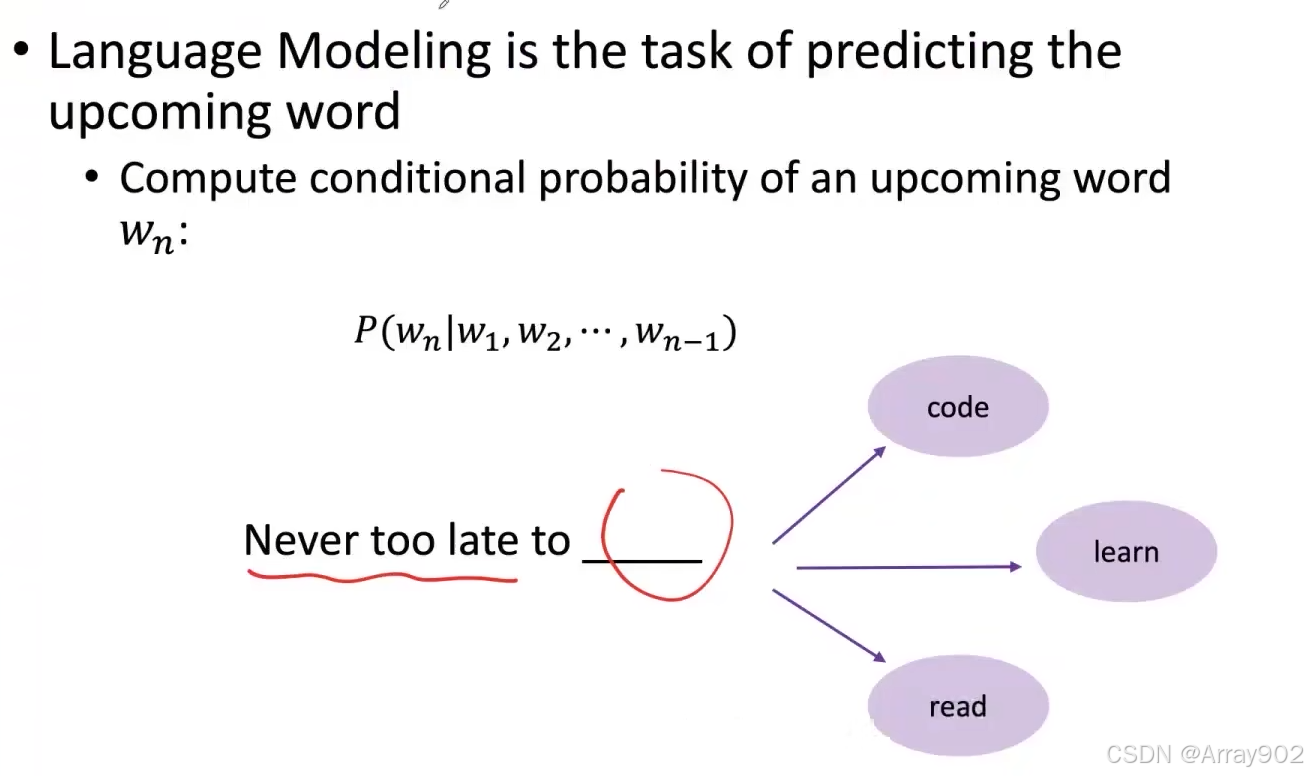 • Language Modeling is the task of predicting the upcoming word

• Compute conditional probability of an upcoming word $w_n$:

$P(w_n|w_1, w_2, \cdots, w_{n-1})$

Never too late to ______

code

learn

read

CSDN @Array902